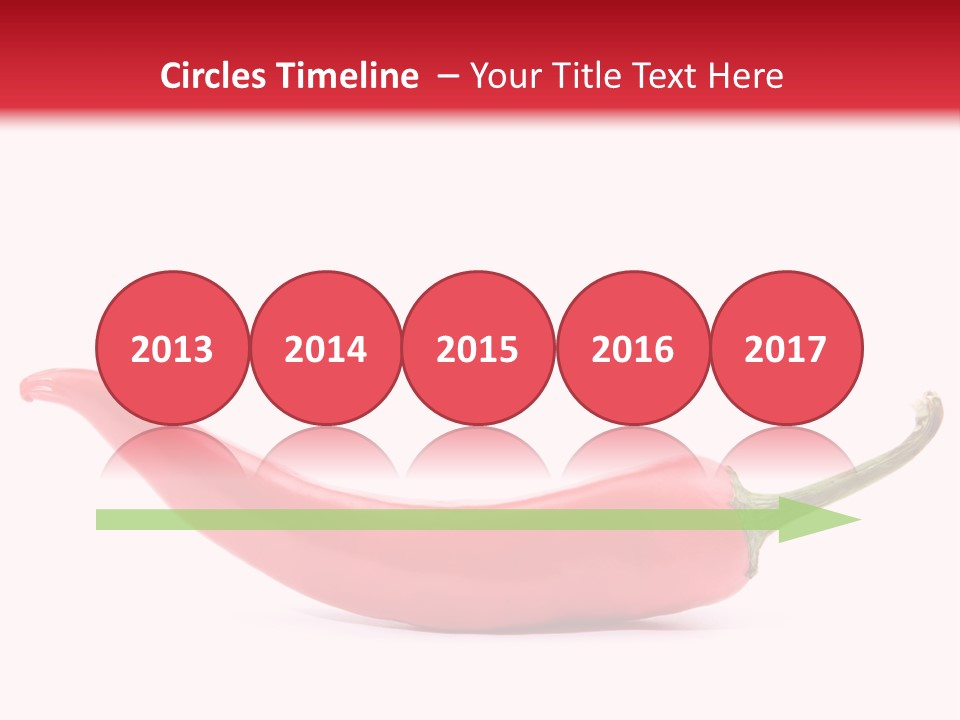 Circles Timeline – Your Title Text Here

2013

2014

2015

2016

2017